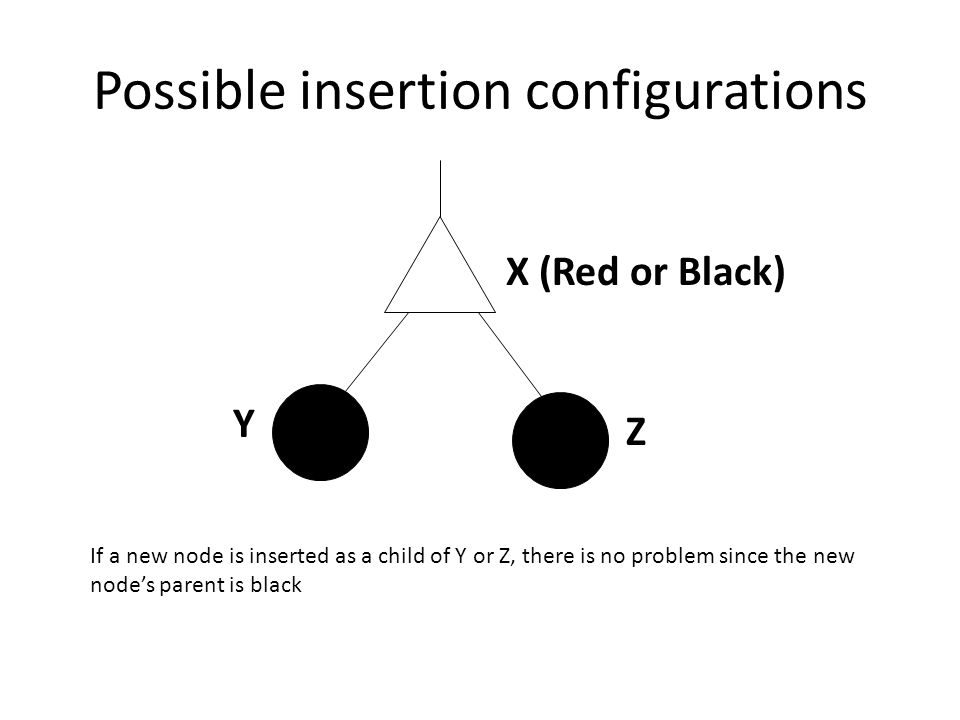 Possible insertion configurations

X (Red or Black)

Y

Z

If a new node is inserted as a child of Y or Z, there is no problem since the new node's parent is black